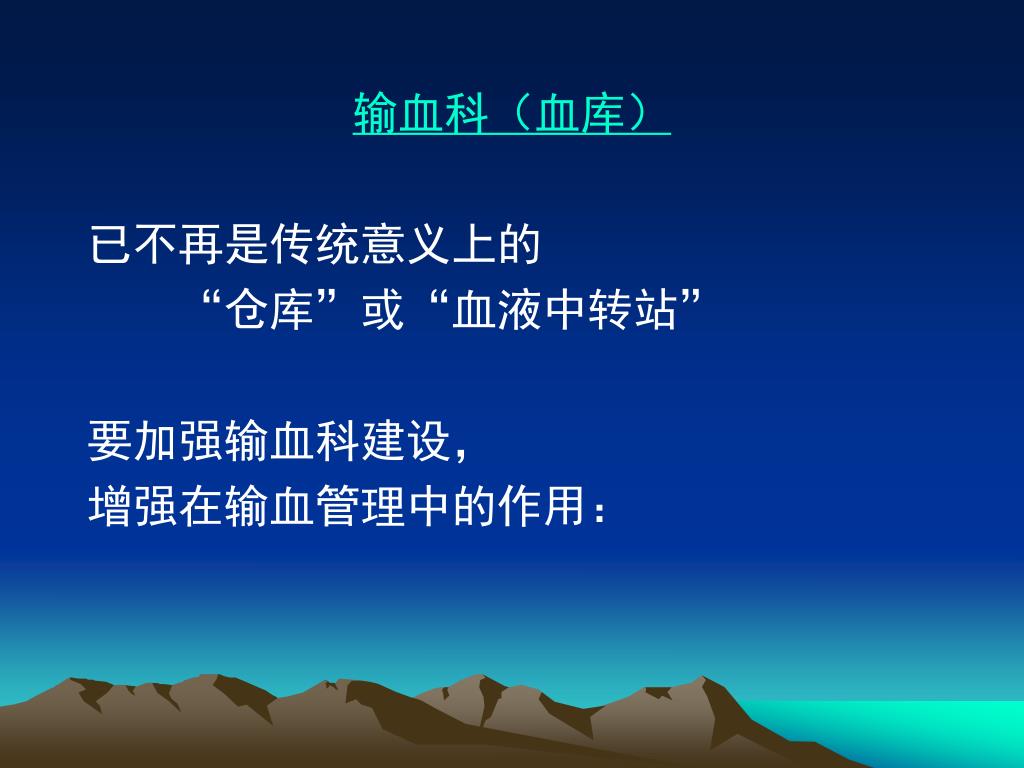 输血科（血库）

已不再是传统意义上的
“仓库”或“血液中转站”

要加强输血科建设，
增强在输血管理中的作用：